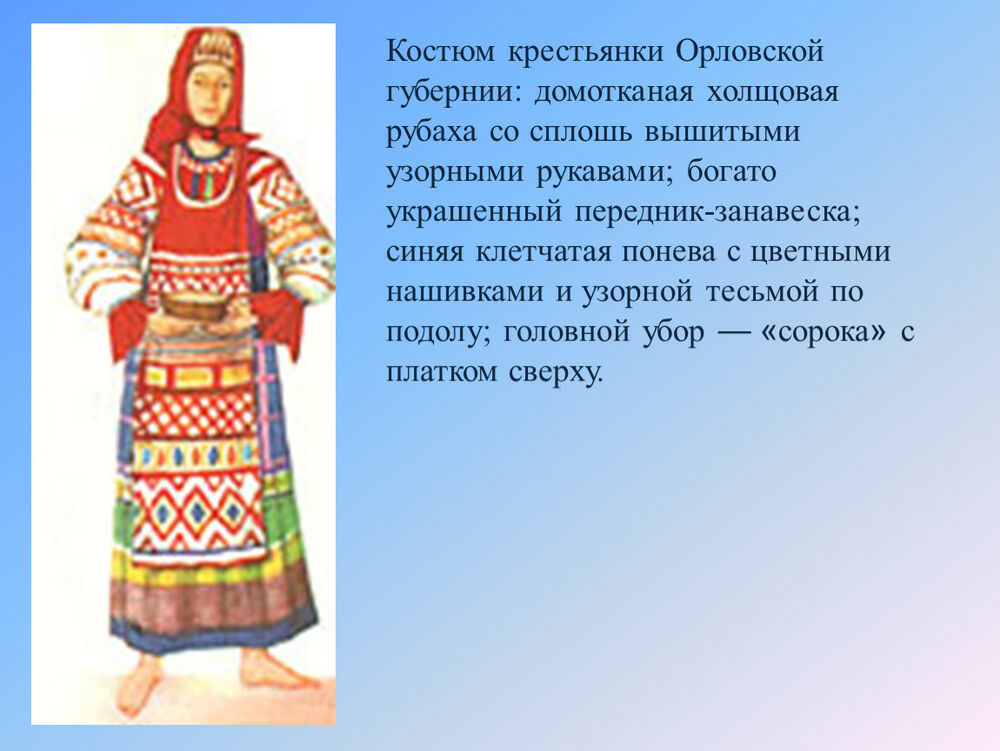 Костюм крестьянки Орловской губернии: домотканая холщовая рубаха со сплошь вышитыми узорными рукавами; богато украшенный передник-занавеска; синяя клетчатая понева с цветными нашивками и узорной тесьмой по подолу; головной убор — «сорока» с платком сверху.